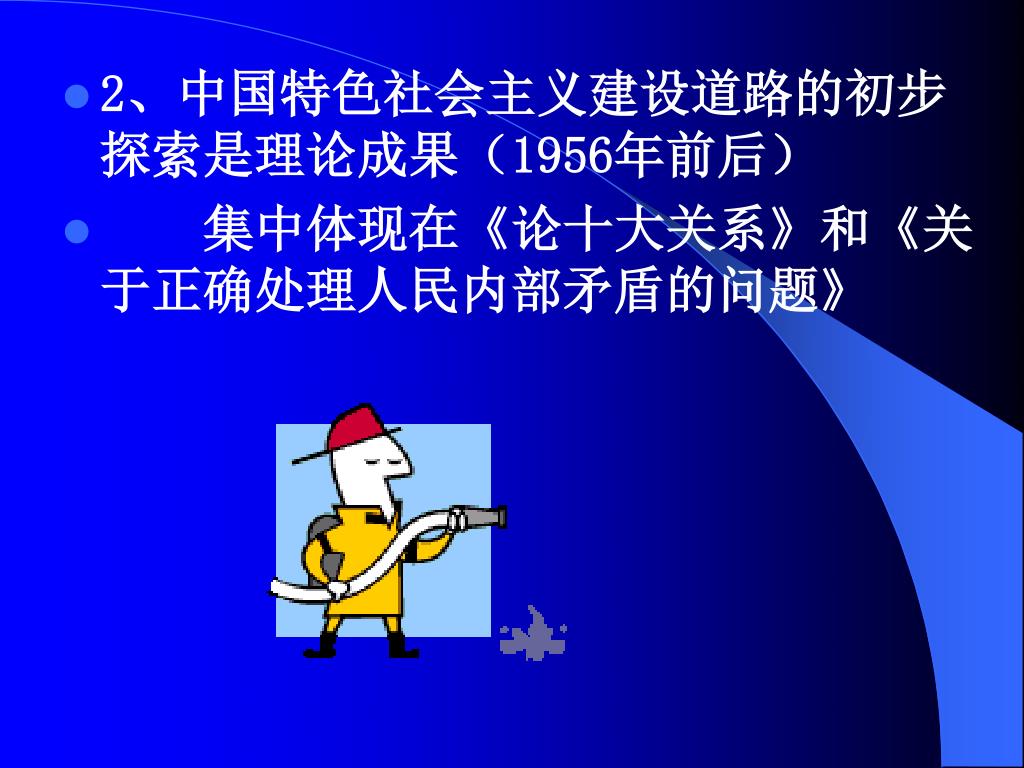 2、中国特色社会主义建设道路的初步探索是理论成果（1956年前后）

集中体现在《论十大关系》和《关于正确处理人民内部矛盾的问题》